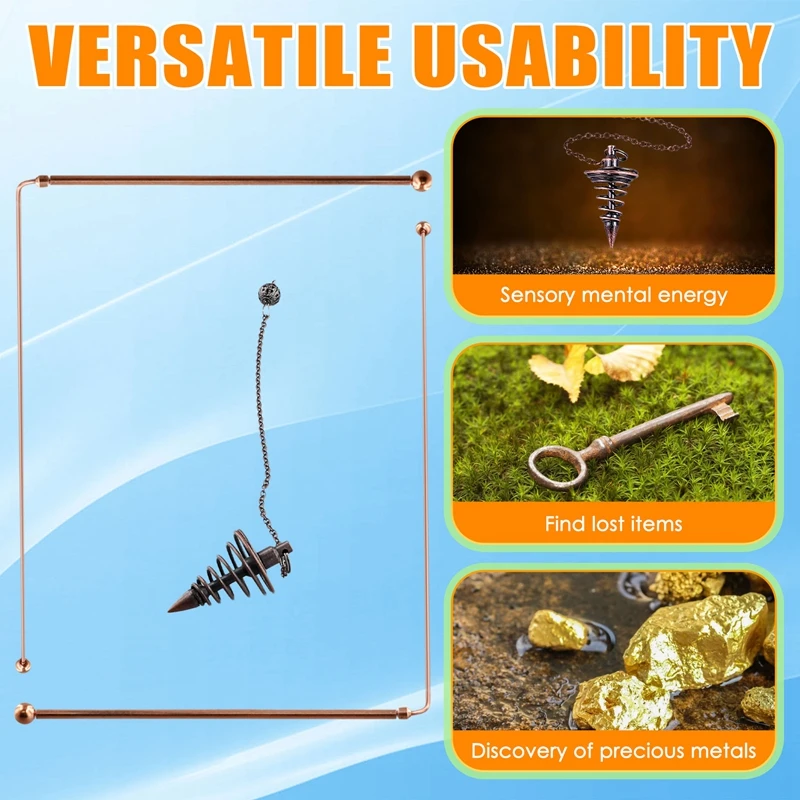 VERSATILE USABILITY

Sensory mental energy

Find lost items

Discovery of precious metals